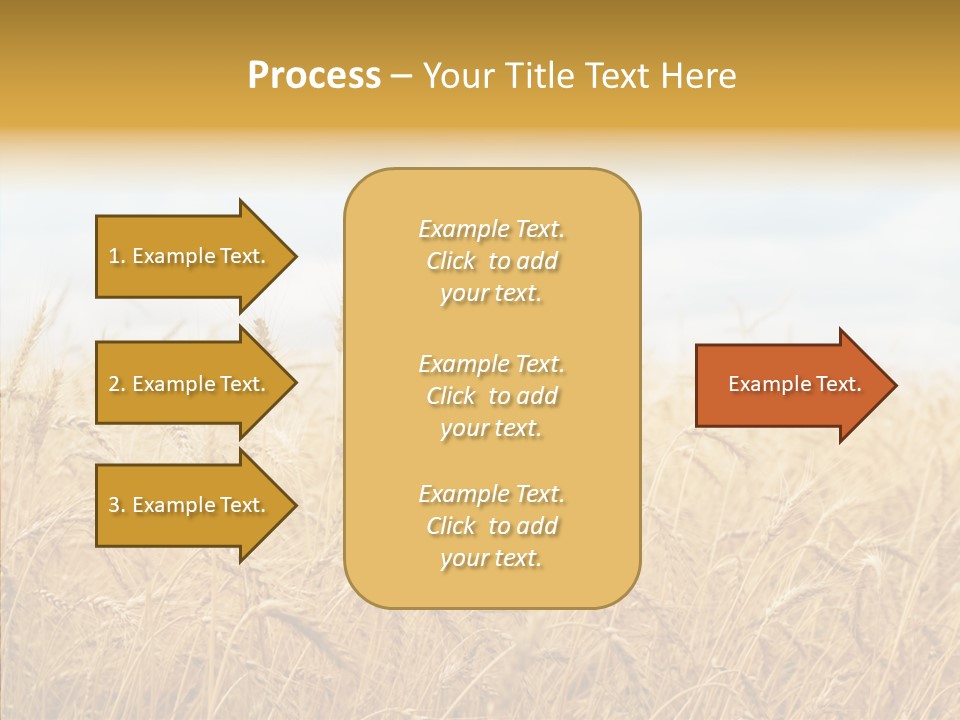 Process – Your Title Text Here

1. Example Text.

2. Example Text.

3. Example Text.

Example Text. Click to add your text.

Example Text. Click to add your text.

Example Text. Click to add your text.

Example Text.